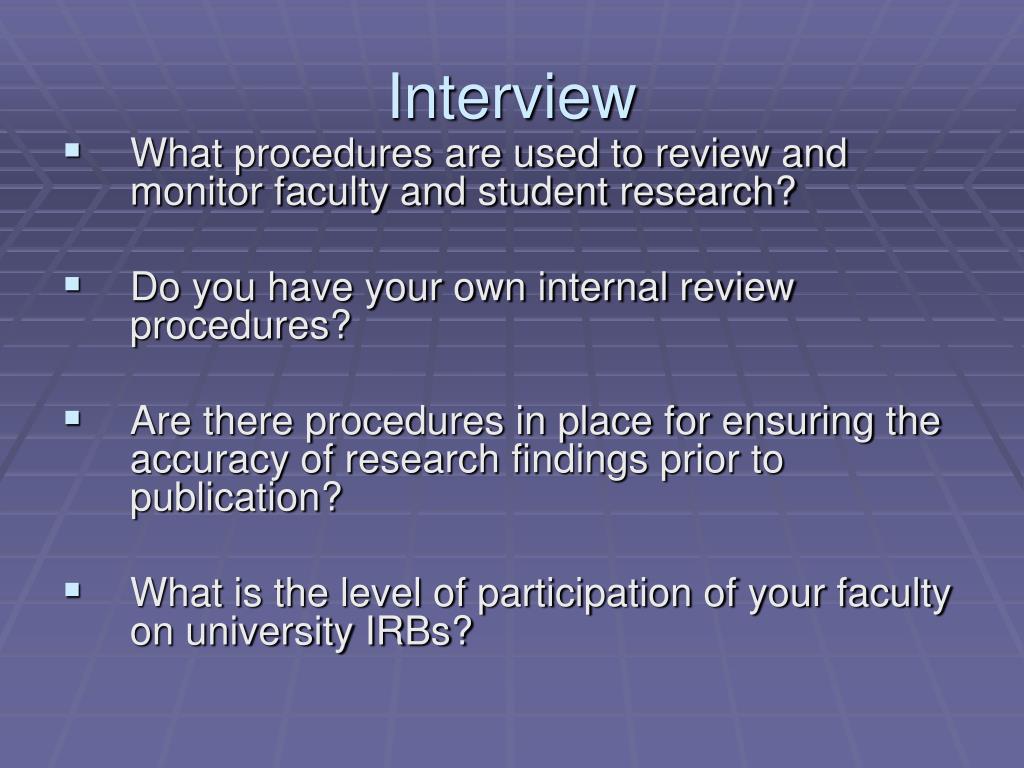 Interview

▪ What procedures are used to review and monitor faculty and student research?

▪ Do you have your own internal review procedures?

▪ Are there procedures in place for ensuring the accuracy of research findings prior to publication?

▪ What is the level of participation of your faculty on university IRBs?